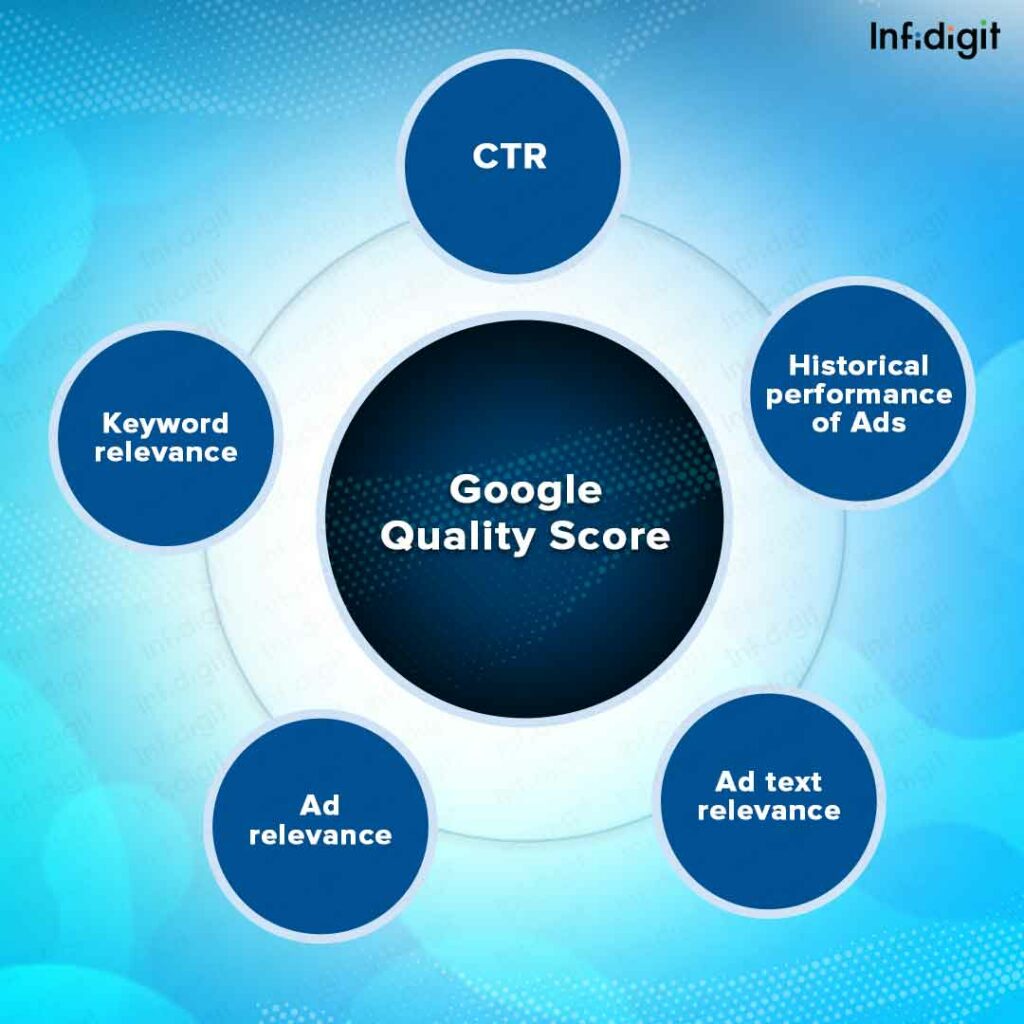 Infidigit

CTR

Historical performance of Ads

Keyword relevance

Google Quality Score

Ad relevance

Ad text relevance